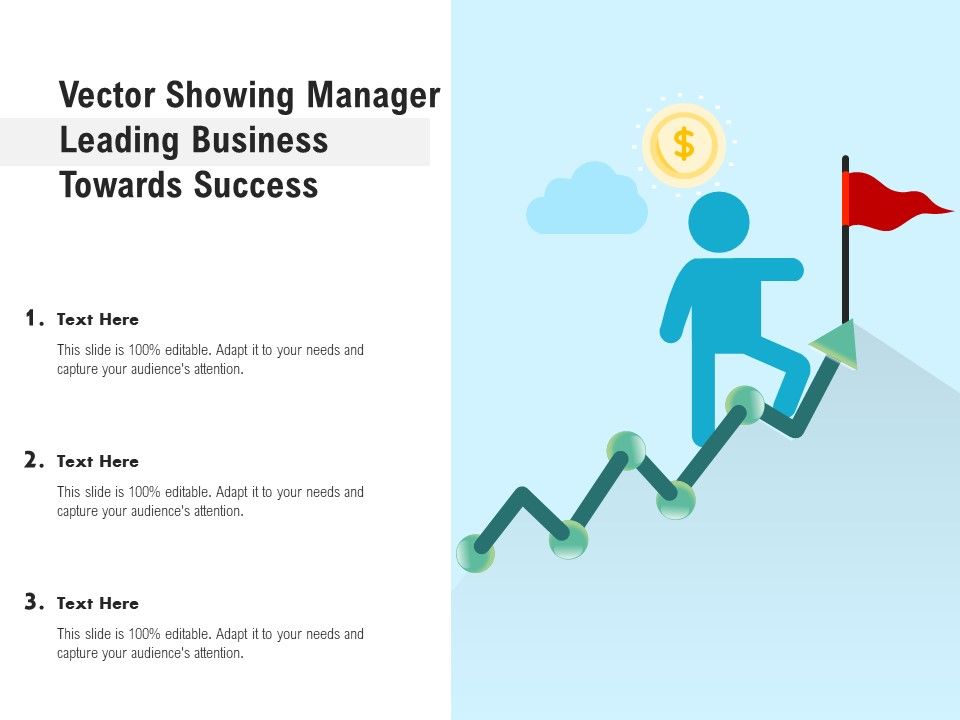 Vector Showing Manager Leading Business Towards Success

1. Text Here

This slide is 100% editable. Adapt it to your needs and capture your audience's attention.

2. Text Here

This slide is 100% editable. Adapt it to your needs and capture your audience's attention.

3. Text Here

This slide is 100% editable. Adapt it to your needs and capture your audience's attention.

$